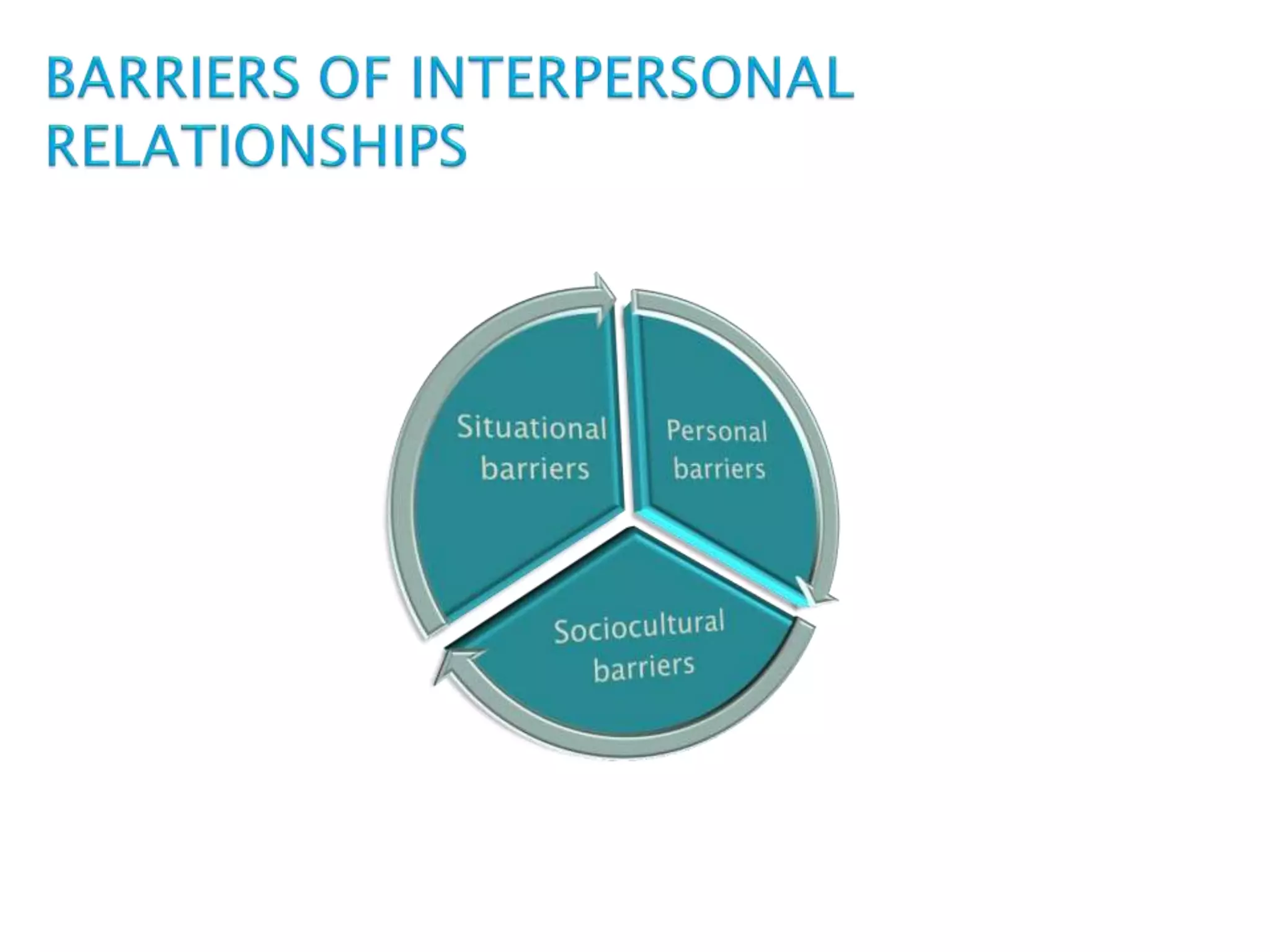 BARRIERS OF INTERPERSONAL RELATIONSHIPS

Situational barriers

Personal barriers

Sociocultural barriers